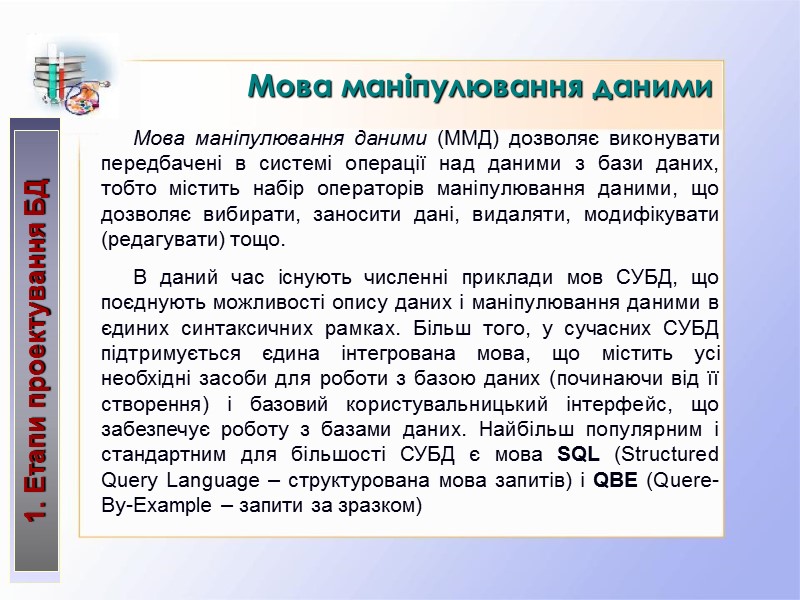 1. Етапи проектування БД

Мова маніпулювання даними

Мова маніпулювання даними (ММД) дозволяє виконувати передбачені в системі операції над даними з бази даних, тобто містить набір операторів маніпулювання даними, що дозволяє вибирати, заносити дані, видаляти, модифікувати (редагувати) тощо.

В даний час існують численні приклади мов СУБД, що поєднують можливості опису даних і маніпулювання даними в єдиних синтаксичних рамках. Більш того, у сучасних СУБД підтримується єдина інтегрована мова, що містить усі необхідні засоби для роботи з базою даних (починаючи від її створення) і базовий користувальницький інтерфейс, що забезпечує роботу з базами даних. Найбільш популярним і стандартним для більшості СУБД є мова SQL (Structured Query Language – структурована мова запитів) і QBE (Quere-By-Example – запити за зразком)